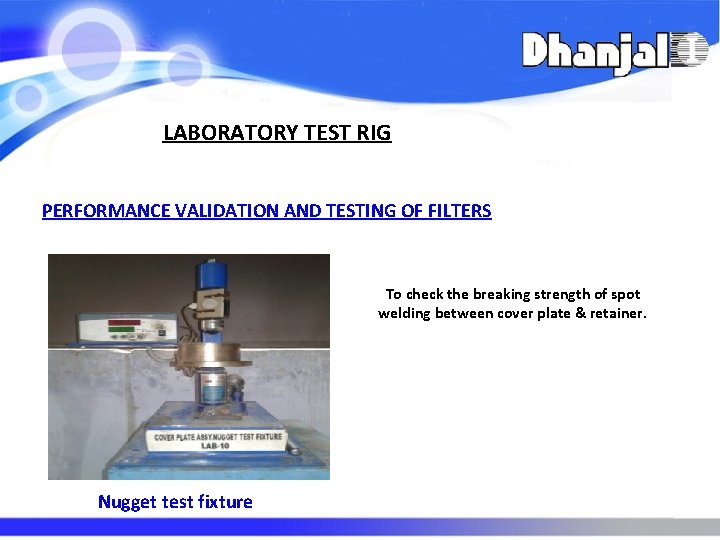 Dhanjal

LABORATORY TEST RIG

PERFORMANCE VALIDATION AND TESTING OF FILTERS

COVER PLATE ASSY.NUGGET TEST FIXTURE
LAB-10

To check the breaking strength of spot welding between cover plate & retainer.

Nugget test fixture